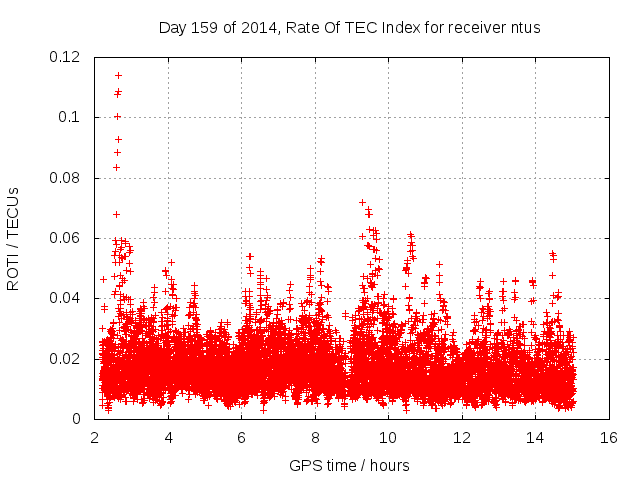 Day 159 of 2014, Rate Of TEC Index for receiver ntus

ROTI / TECUs

0.12
0.1
0.08
0.06
0.04
0.02
0

2 4 6 8 10 12 14 16

GPS time / hours